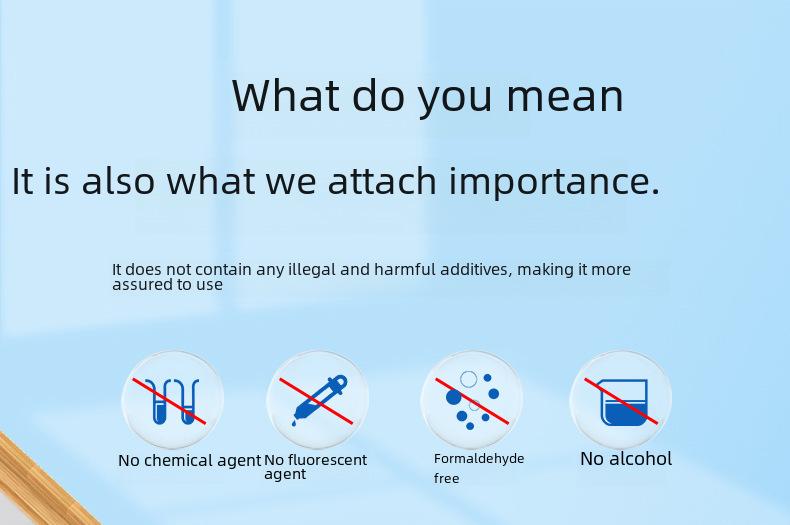 What do you mean

It is also what we attach importance.

It does not contain any illegal and harmful additives, making it more assured to use

No chemical agent

No fluorescent agent

Formaldehyde free

No alcohol